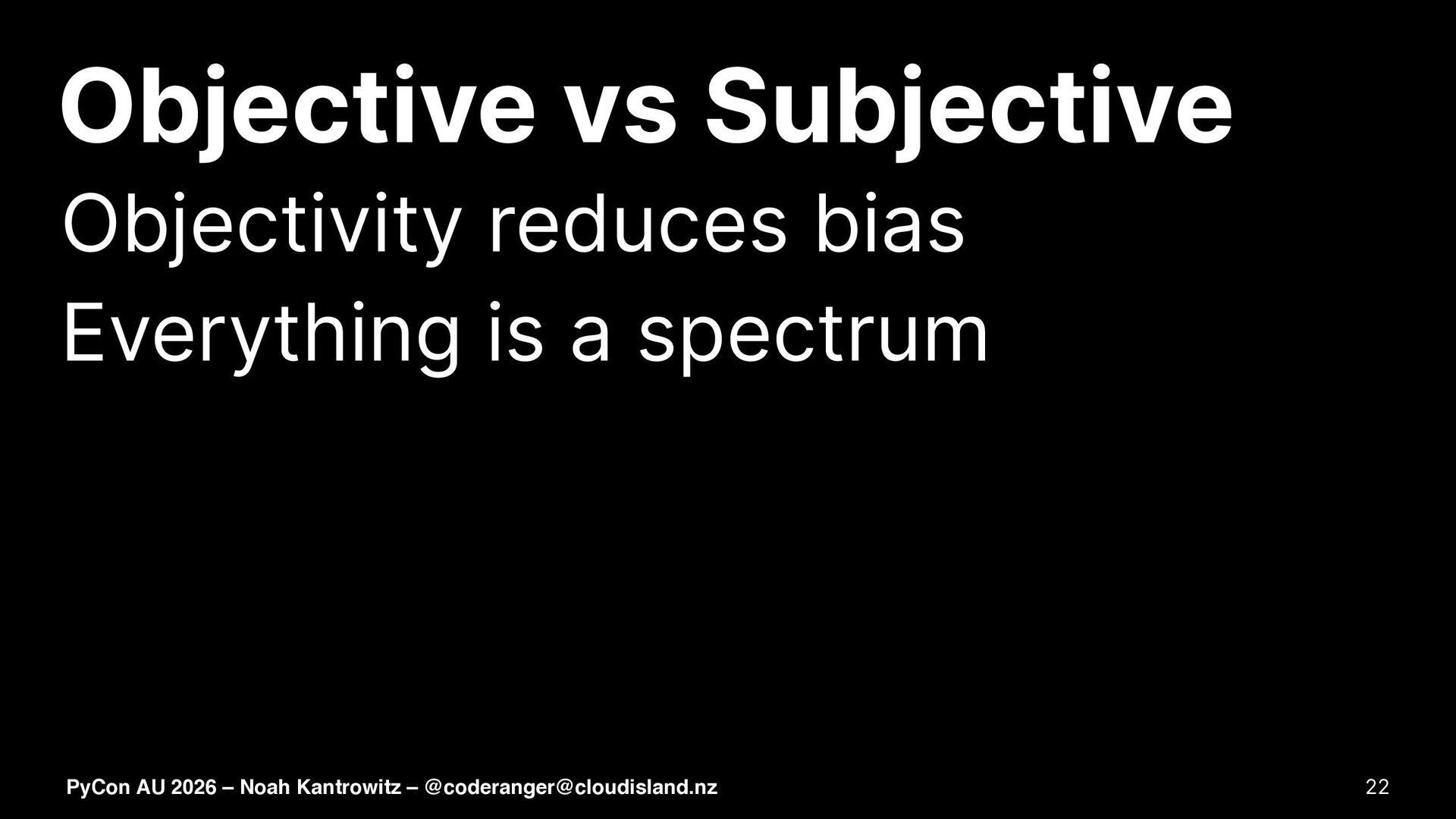 Objective vs Subjective

Objectivity reduces bias

Everything is a spectrum

PyCon AU 2026 – Noah Kantrowitz – @coderanger@cloudisland.nz

22